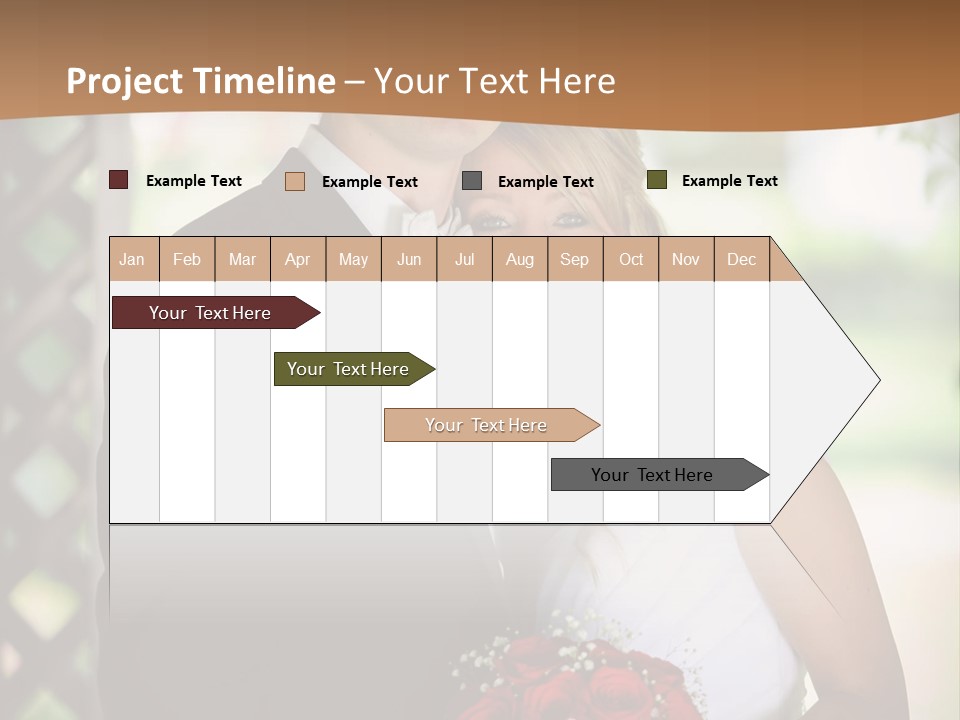 Project Timeline – Your Text Here

Example Text
Example Text
Example Text
Example Text

| Jan | Feb | Mar | Apr | May | Jun | Jul | Aug | Sep | Oct | Nov | Dec |
|---|---|---|---|---|---|---|---|---|---|---|---|

Your Text Here
Your Text Here
Your Text Here
Your Text Here